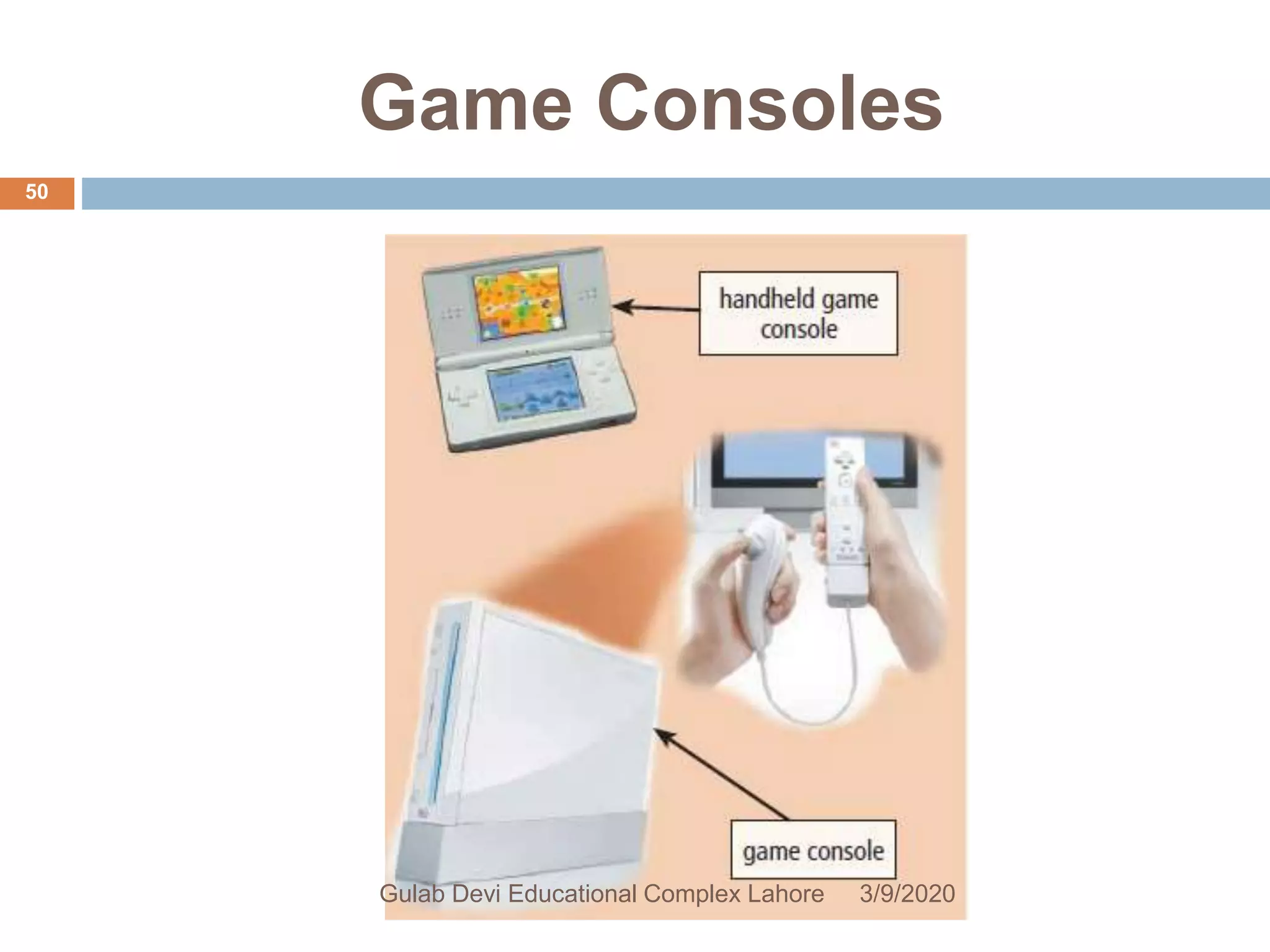 Game Consoles

50

handheld game console

game console

Gulab Devi Educational Complex Lahore 3/9/2020